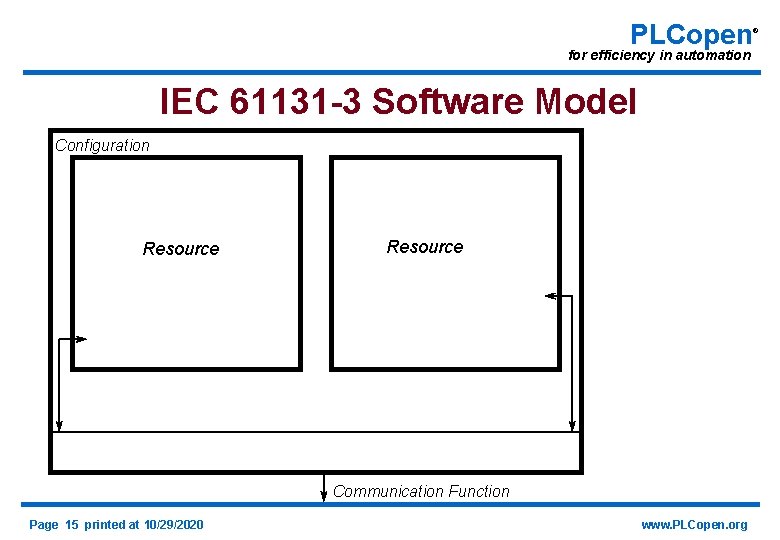 PLCopen®
for efficiency in automation

IEC 61131-3 Software Model

Configuration

Resource

Resource

Communication Function

Page 15 printed at 10/29/2020

www.PLCopen.org